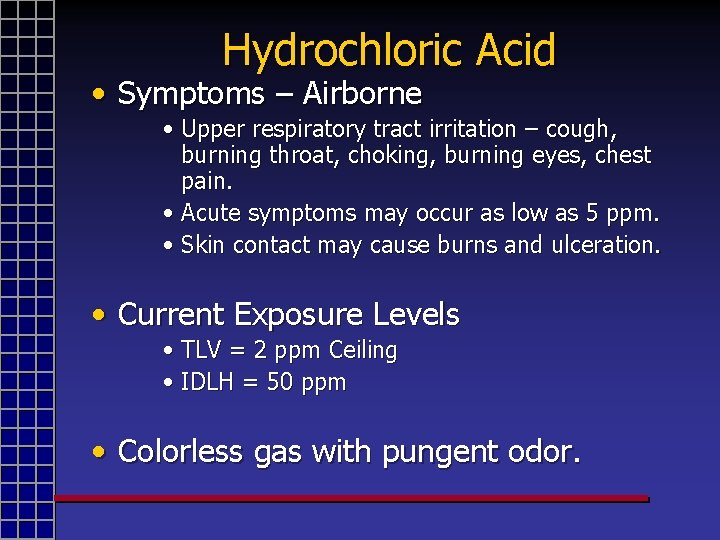 Hydrochloric Acid

• Symptoms – Airborne
 • Upper respiratory tract irritation – cough, burning throat, choking, burning eyes, chest pain.
 • Acute symptoms may occur as low as 5 ppm.
 • Skin contact may cause burns and ulceration.

• Current Exposure Levels
 • TLV = 2 ppm Ceiling
 • IDLH = 50 ppm

• Colorless gas with pungent odor.